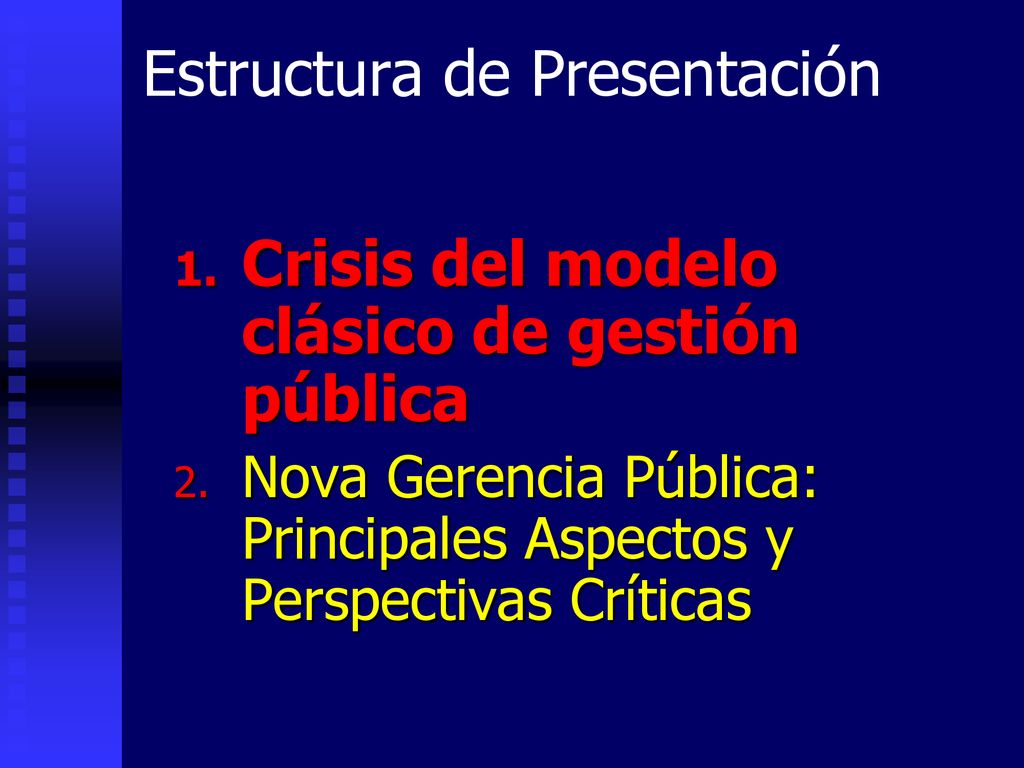 Estructura de Presentación

1. Crisis del modelo clásico de gestión pública
2. Nova Gerencia Pública: Principales Aspectos y Perspectivas Críticas